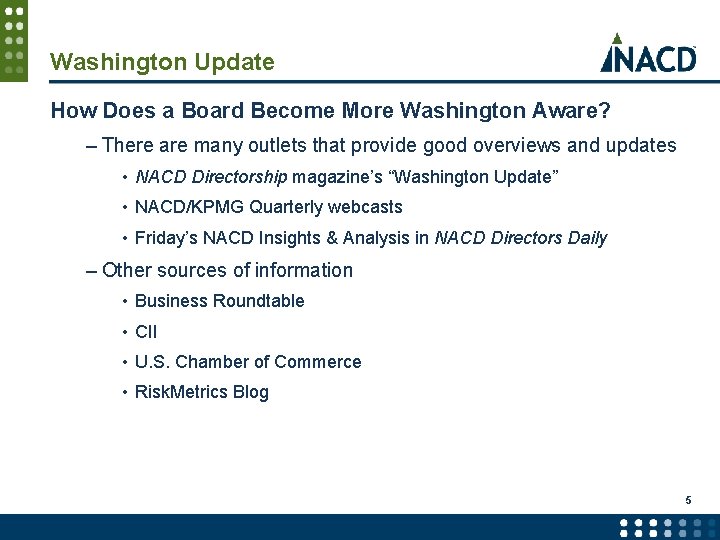 Washington Update

NACD

How Does a Board Become More Washington Aware?

– There are many outlets that provide good overviews and updates

• NACD Directorship magazine's "Washington Update"

• NACD/KPMG Quarterly webcasts

• Friday's NACD Insights & Analysis in NACD Directors Daily

– Other sources of information

• Business Roundtable

• CII

• U.S. Chamber of Commerce

• RiskMetrics Blog

5